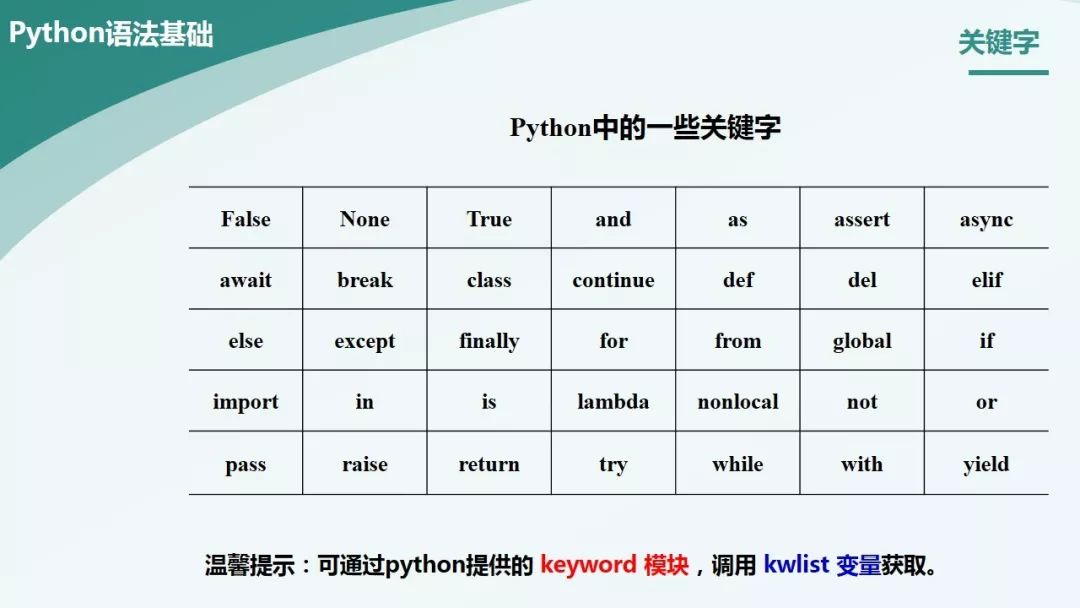 Python语法基础

关键字

Python中的一些关键字

| False | None | True | and | as | assert | async |
|---|---|---|---|---|---|---|
| await | break | class | continue | def | del | elif |
| else | except | finally | for | from | global | if |
| import | in | is | lambda | nonlocal | not | or |
| pass | raise | return | try | while | with | yield |

温馨提示：可通过python提供的 keyword 模块，调用 kwlist 变量获取。